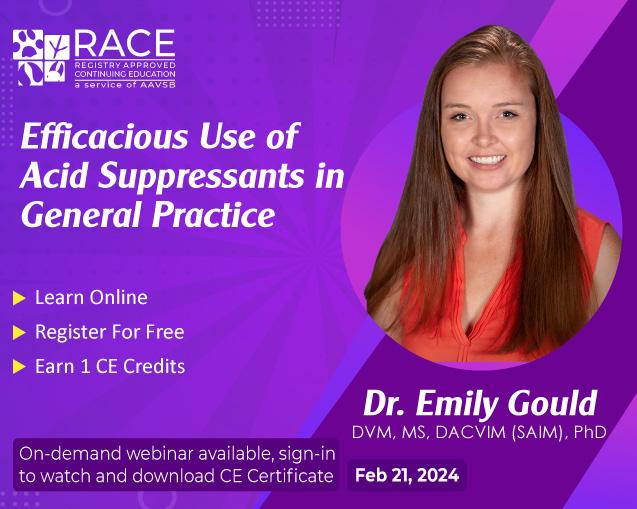 RACE
REGISTRY APPROVED CONTINUING EDUCATION
a service of AAVSB

Efficacious Use of Acid Suppressants in General Practice

Learn Online
Register For Free
Earn 1 CE Credits

Dr. Emily Gould
DVM, MS, DACVIM (SAIM), PhD

On-demand webinar available, sign-in to watch and download CE Certificate

Feb 21, 2024